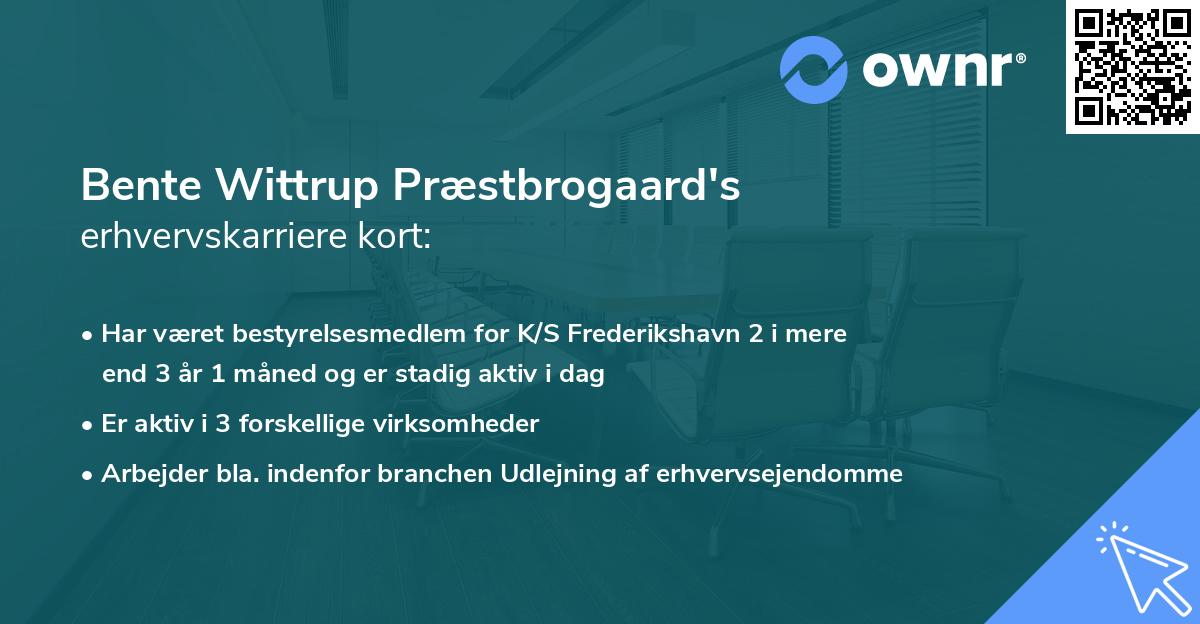 ownr®

Bente Wittrup Præstbrogaard's erhvervskarriere kort:

• Har været bestyrelsesmedlem for K/S Frederikshavn 2 i mere end 3 år 1 måned og er stadig aktiv i dag

• Er aktiv i 3 forskellige virksomheder

• Arbejder bla. indenfor branchen Udlejning af erhvervsejendomme